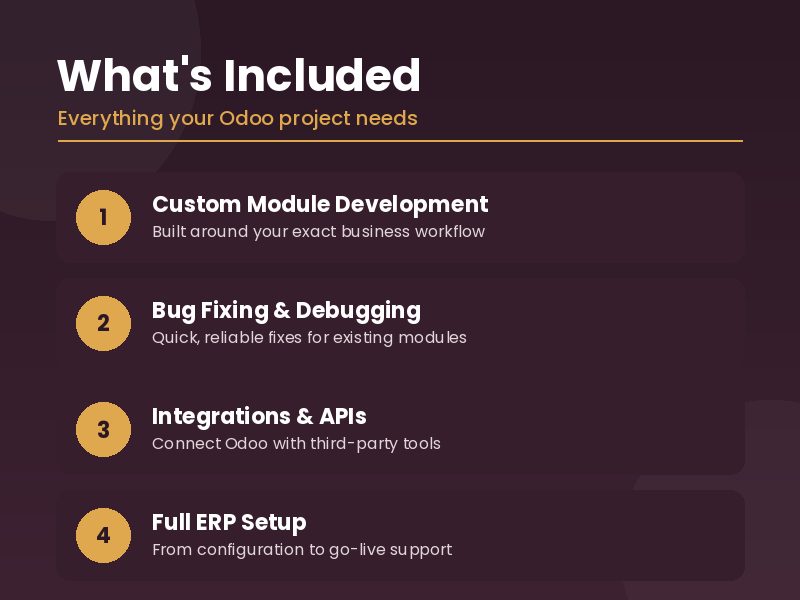 What's Included

Everything your Odoo project needs

1

Custom Module Development

Built around your exact business workflow

2

Bug Fixing & Debugging

Quick, reliable fixes for existing modules

3

Integrations & APIs

Connect Odoo with third-party tools

4

Full ERP Setup

From configuration to go-live support